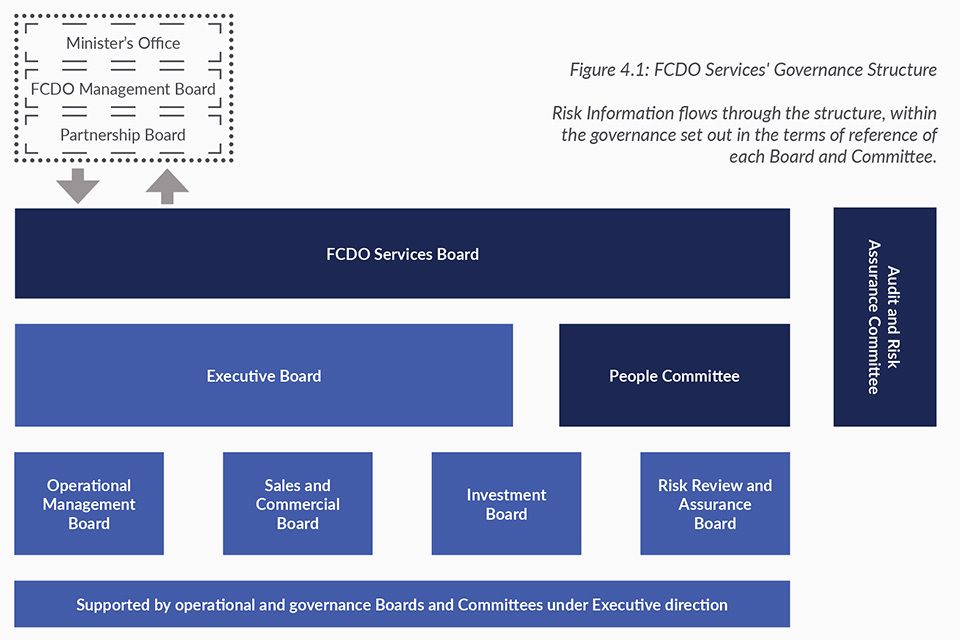 Minister's Office

FCDO Management Board

Partnership Board

Figure 4.1: FCDO Services' Governance Structure

Risk Information flows through the structure, within the governance set out in the terms of reference of each Board and Committee.

FCDO Services Board

Audit and Risk Assurance Committee

Executive Board

People Committee

Operational Management Board

Sales and Commercial Board

Investment Board

Risk Review and Assurance Board

Supported by operational and governance Boards and Committees under Executive direction